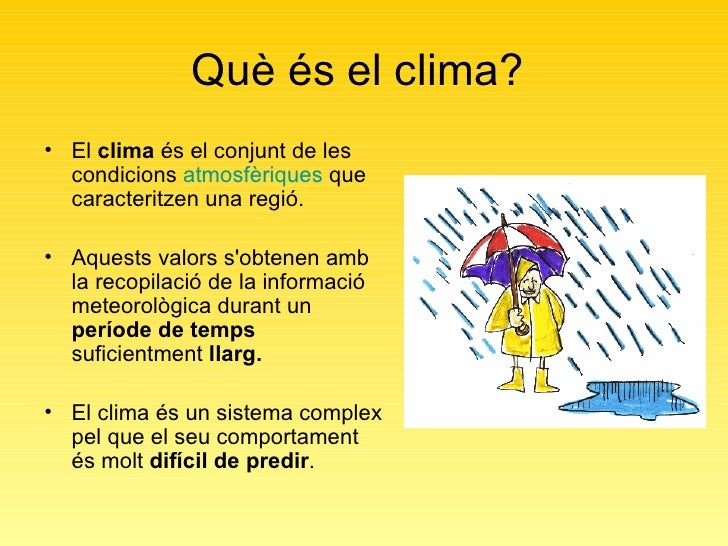 Què és el clima?

• El clima és el conjunt de les condicions atmosfèriques que caracteritzen una regió.

• Aquests valors s'obtenen amb la recopilació de la informació meteorològica durant un període de temps suficientment llarg.

• El clima és un sistema complex pel que el seu comportament és molt difícil de predir.